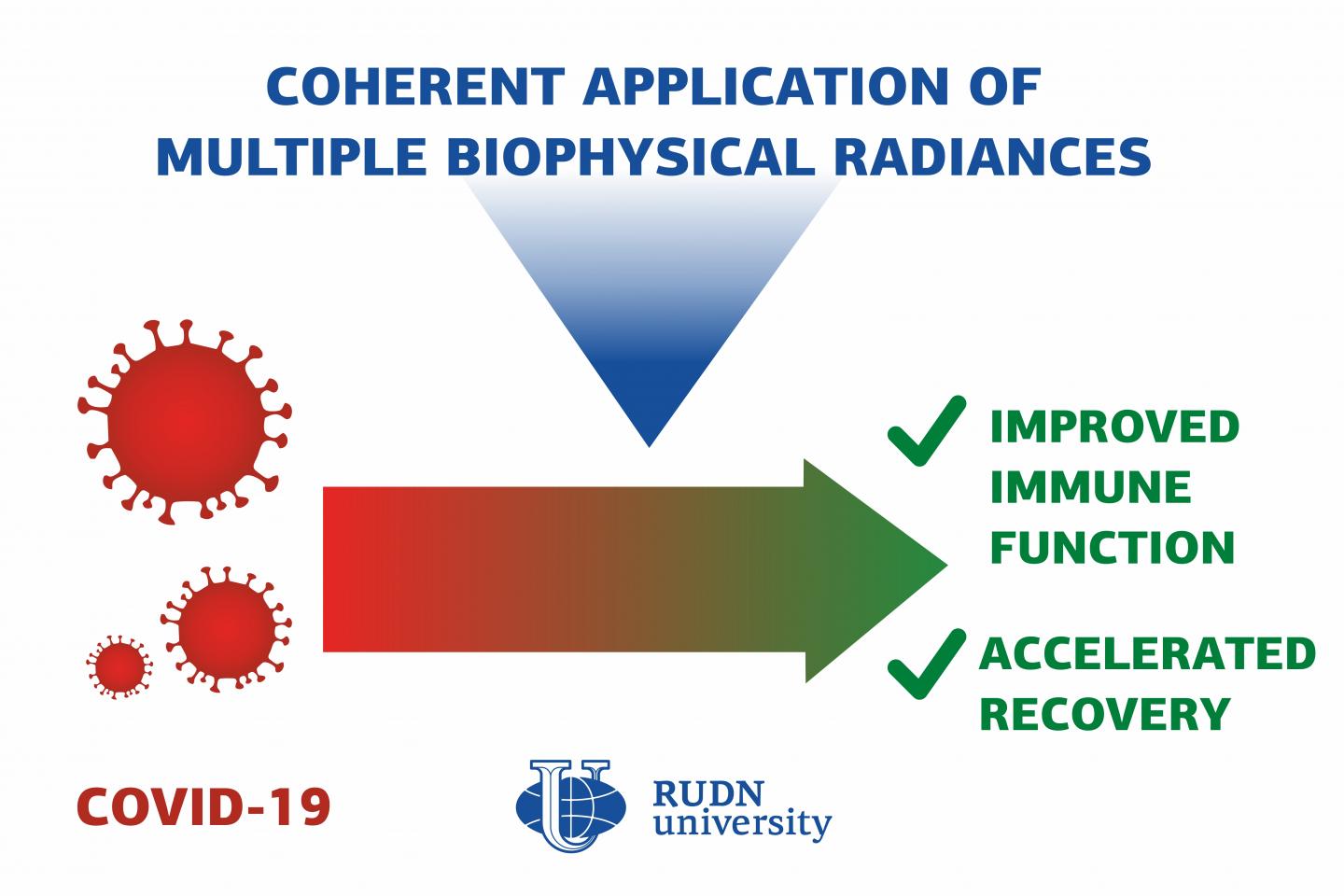 COHERENT APPLICATION OF
MULTIPLE BIOPHYSICAL RADIANCES

IMPROVED IMMUNE FUNCTION

ACCELERATED RECOVERY

COVID-19

RUDN university